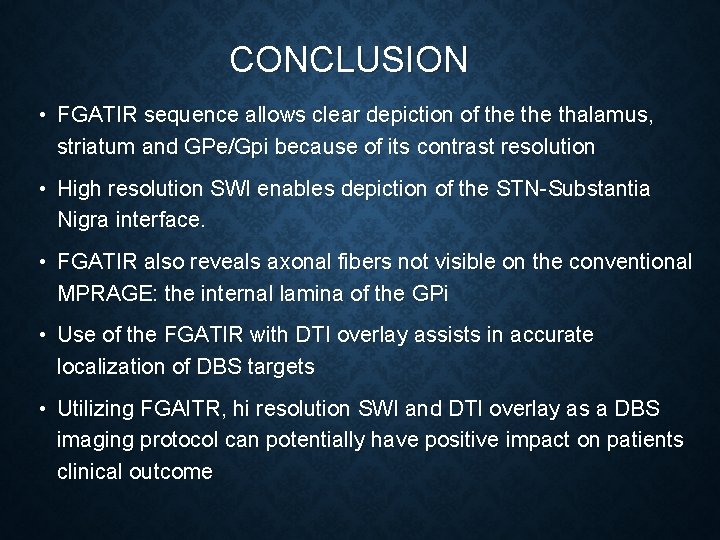 CONCLUSION

• FGATIR sequence allows clear depiction of the the thalamus, striatum and GPe/Gpi because of its contrast resolution

• High resolution SWI enables depiction of the STN-Substantia Nigra interface.

• FGATIR also reveals axonal fibers not visible on the conventional MPRAGE: the internal lamina of the GPi

• Use of the FGATIR with DTI overlay assists in accurate localization of DBS targets

• Utilizing FGAITR, hi resolution SWI and DTI overlay as a DBS imaging protocol can potentially have positive impact on patients clinical outcome